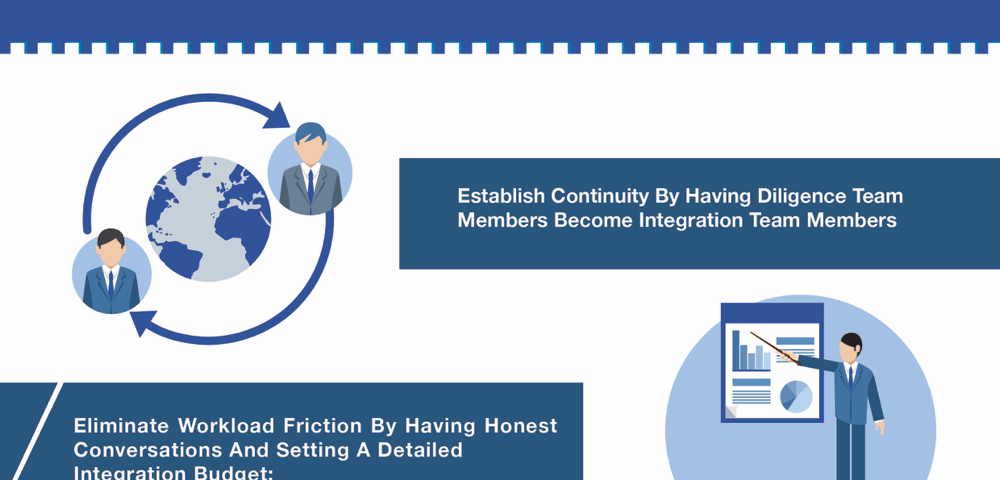 Establish Continuity By Having Diligence Team Members Become Integration Team Members

Eliminate Workload Friction By Having Honest Conversations And Setting A Detailed Integration Budget: